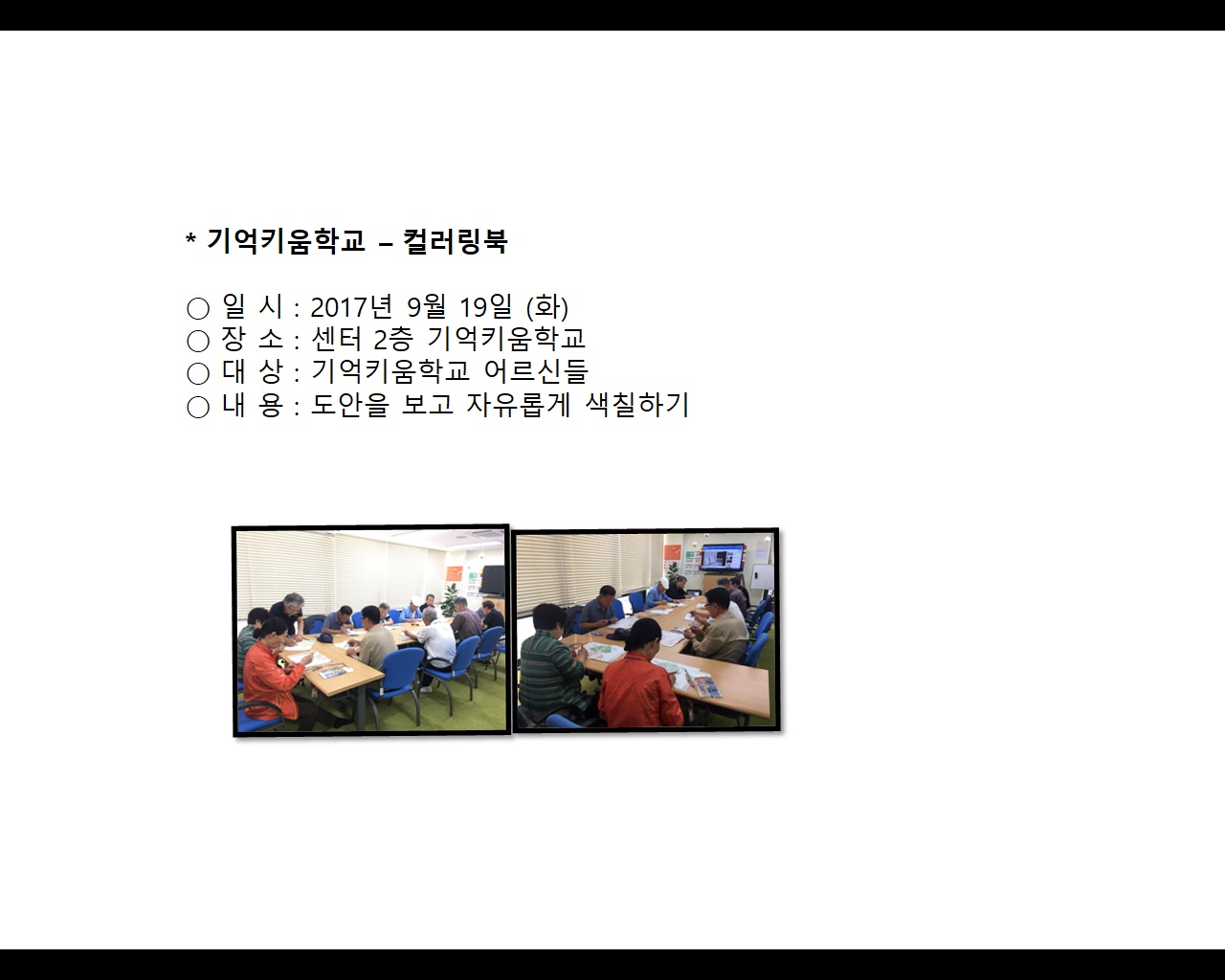 * 기억키움학교 – 컬러링북

○ 일 시 : 2017년 9월 19일 (화)
○ 장 소 : 센터 2층 기억키움학교
○ 대 상 : 기억키움학교 어르신들
○ 내 용 : 도안을 보고 자유롭게 색칠하기